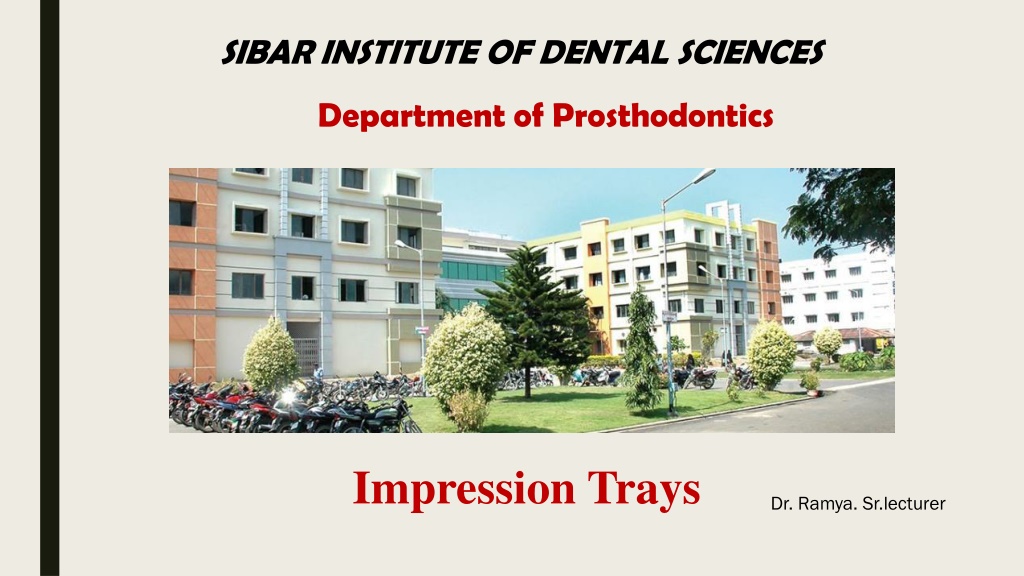 SIBAR INSTITUTE OF DENTAL SCIENCES

Department of Prosthodontics

Impression Trays

Dr. Ramya. Sr.lecturer